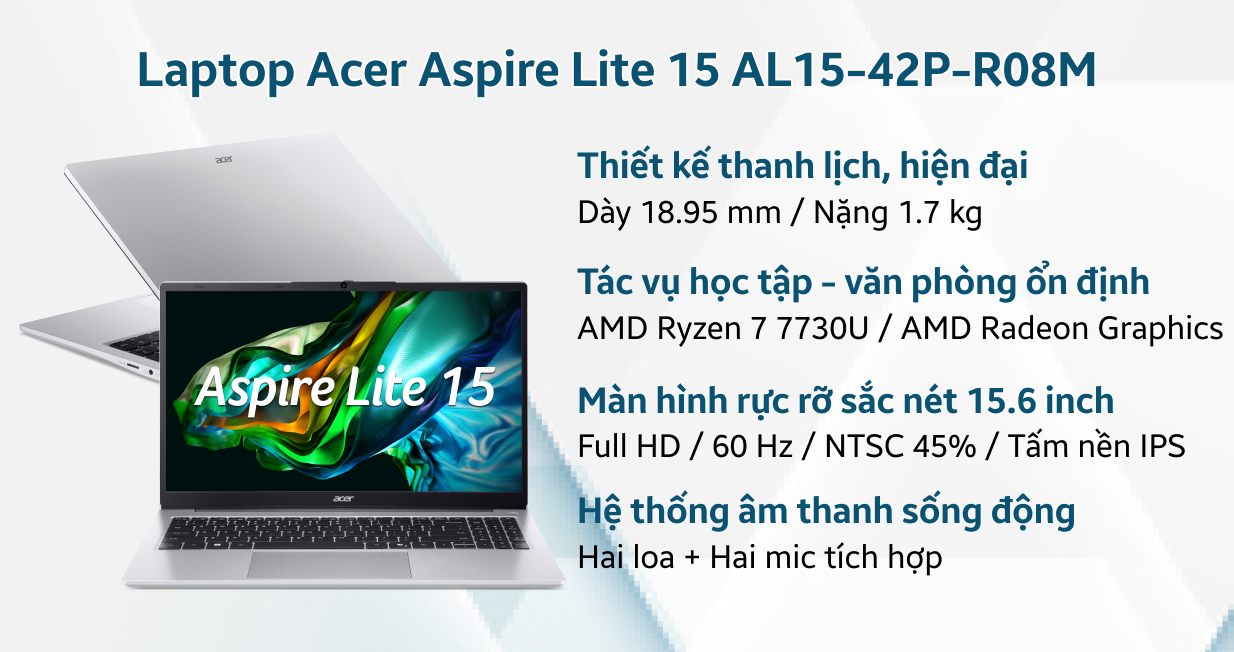 Laptop Acer Aspire Lite 15 AL15-42P-R08M

acer

Aspire Lite 15

acer

Thiết kế thanh lịch, hiện đại
Dày 18.95 mm / Nặng 1.7 kg

Tác vụ học tập - văn phòng ổn định
AMD Ryzen 7 7730U / AMD Radeon Graphics

Màn hình rực rỡ sắc nét 15.6 inch
Full HD / 60 Hz / NTSC 45% / Tấm nền IPS

Hệ thống âm thanh sống động
Hai loa + Hai mic tích hợp